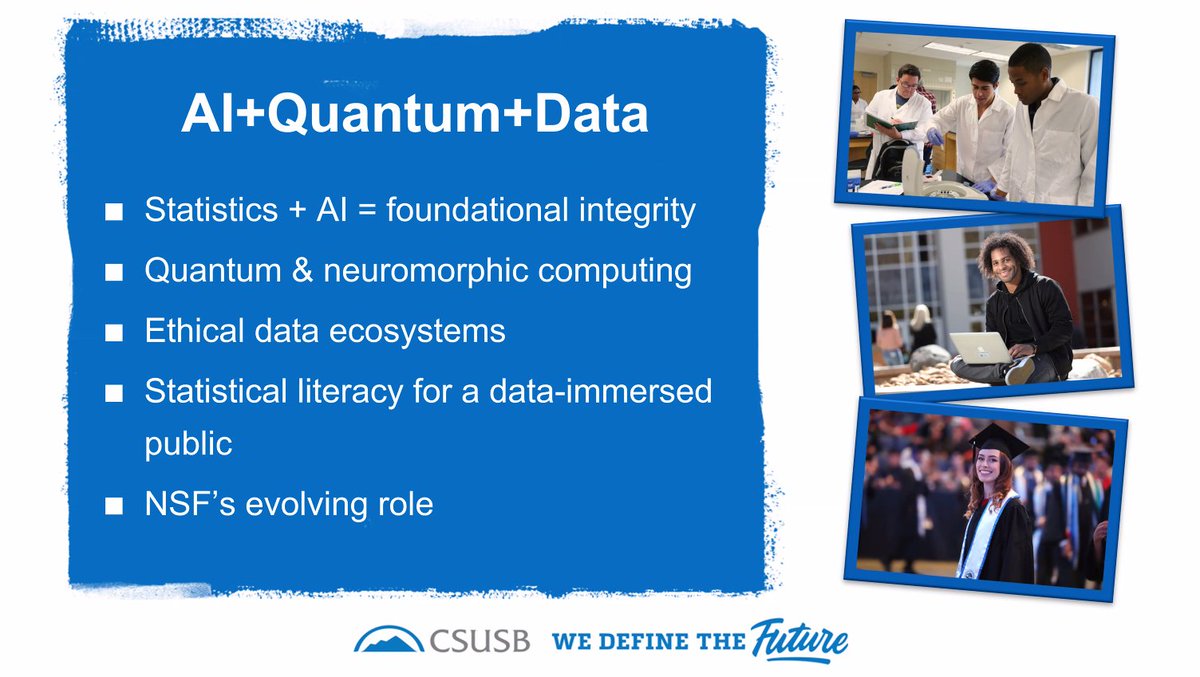 AI+Quantum+Data

■ Statistics + AI = foundational integrity

■ Quantum & neuromorphic computing

■ Ethical data ecosystems

■ Statistical literacy for a data-immersed public

■ NSF's evolving role

CSUSB WE DEFINE THE Future